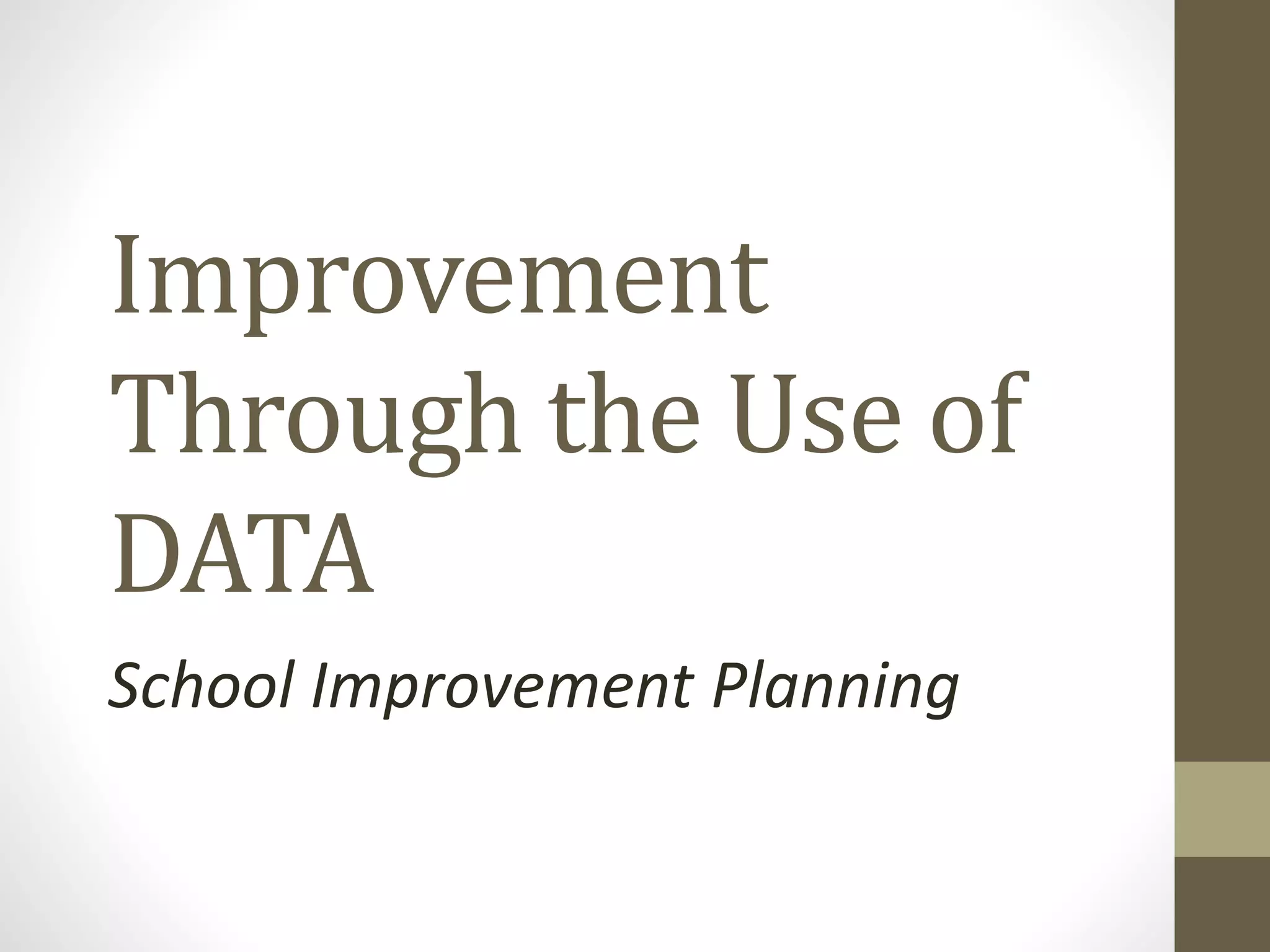 Improvement Through the Use of DATA

School Improvement Planning